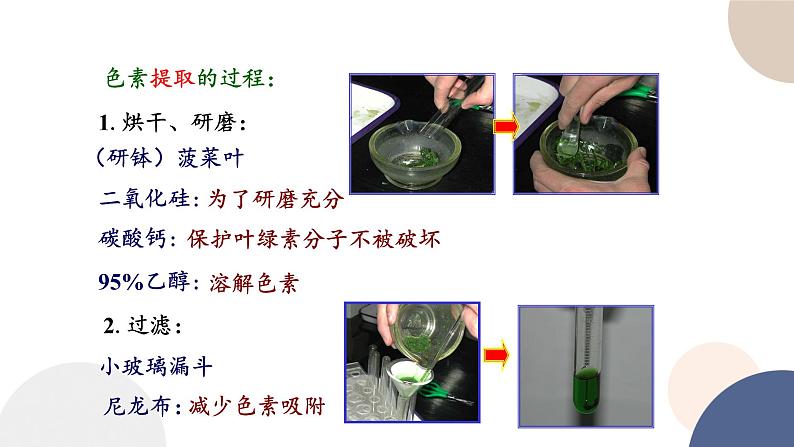 色素提取的过程：

1. 烘干、研磨：

（研钵）菠菜叶

二氧化硅：为了研磨充分

碳酸钙：保护叶绿素分子不被破坏

95%乙醇：溶解色素

2. 过滤：

小玻璃漏斗

尼龙布：减少色素吸附